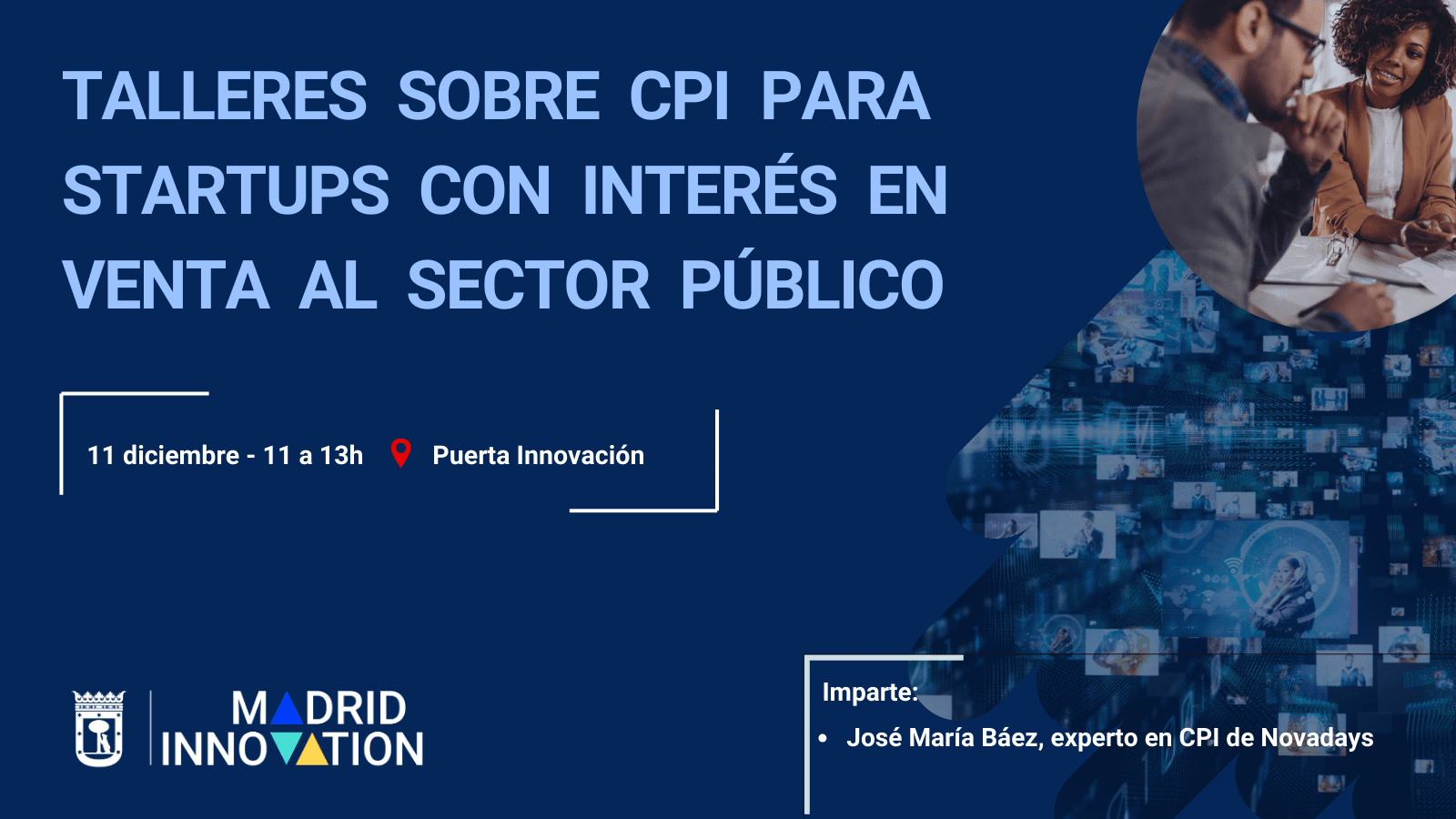 TALLERES SOBRE CPI PARA STARTUPS CON INTERÉS EN VENTA AL SECTOR PÚBLICO

11 diciembre - 11 a 13h Puerta Innovación

MADRID INNOVATION

Imparte:

• José María Báez, experto en CPI de Novadays